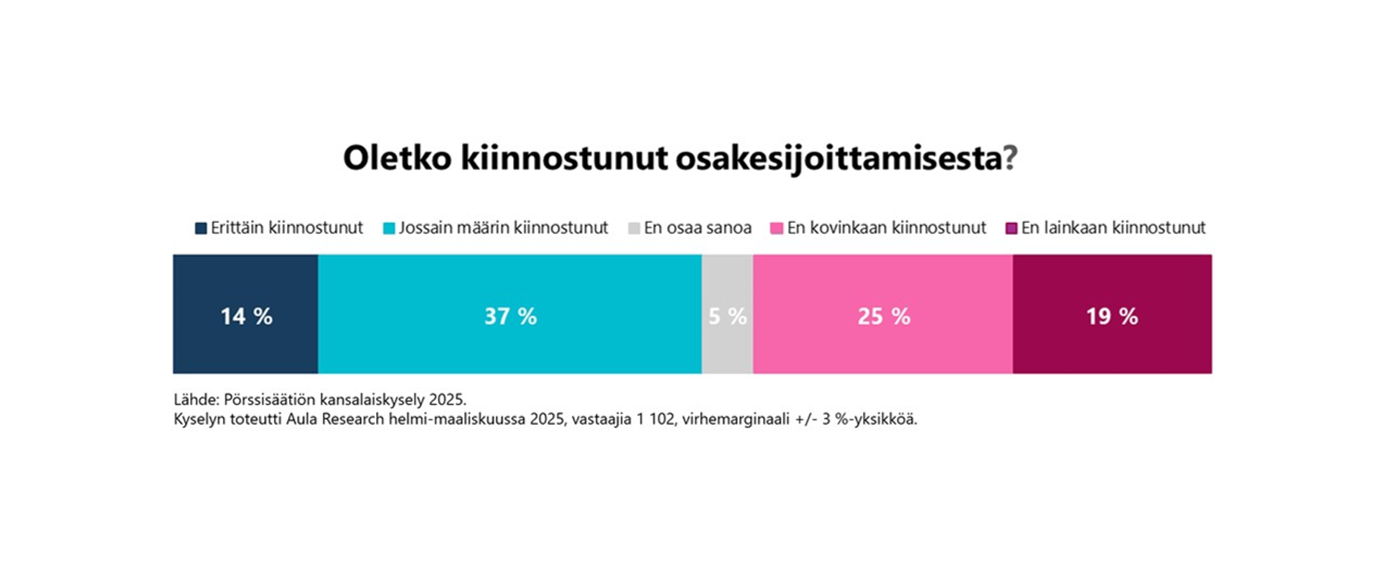 Oletko kiinnostunut osakesijoittamisesta?

Erittäin kiinnostunut
Jossain määrin kiinnostunut
En osaa sanoa
En kovinkaan kiinnostunut
En lainkaan kiinnostunut

14 %
37 %
5 %
25 %
19 %

Lähde: Pörssisäätiön kansalaiskysely 2025.
Kyselyn toteutti Aula Research helmi-maaliskuussa 2025, vastaajia 1 102, virhemarginaali +/- 3 %-yksikköä.